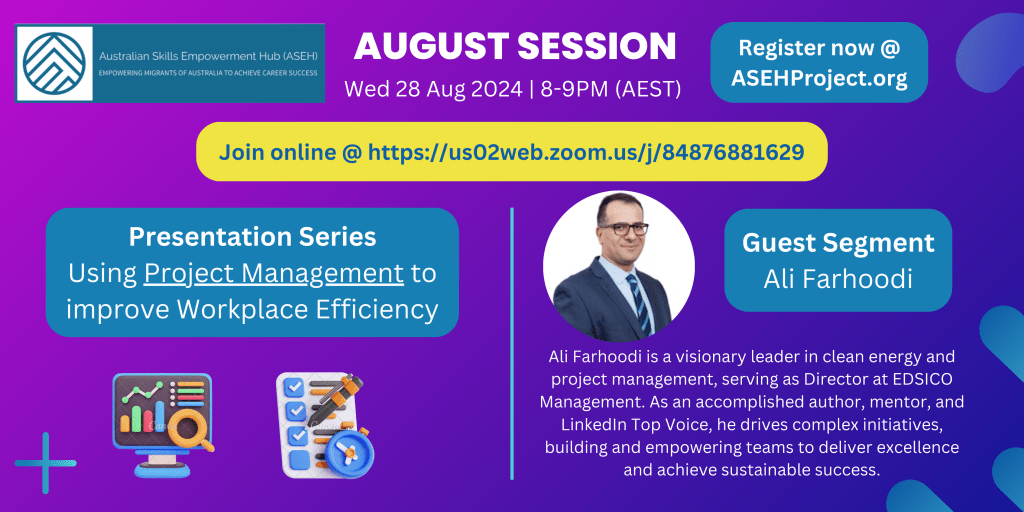 Australian Skills Empowerment Hub (ASEH)
EMPOWERING MIGRANTS OF AUSTRALIA TO ACHIEVE CAREER SUCCESS

AUGUST SESSION
Wed 28 Aug 2024 | 8-9PM (AEST)

Register now @ ASEHProject.org

Join online @ https://us02web.zoom.us/j/84876881629

Presentation Series
Using Project Management to improve Workplace Efficiency

Guest Segment
Ali Farhoodi

Ali Farhoodi is a visionary leader in clean energy and project management, serving as Director at EDSICO Management. As an accomplished author, mentor, and LinkedIn Top Voice, he drives complex initiatives, building and empowering teams to deliver excellence and achieve sustainable success.